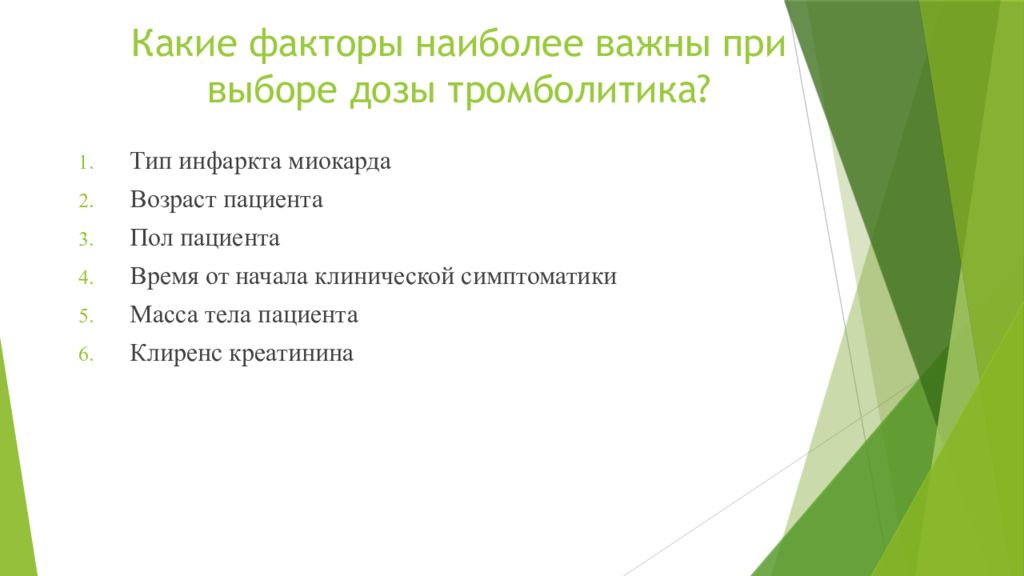 Какие факторы наиболее важны при выборе дозы тромболитика?

1. Тип инфаркта миокарда
2. Возраст пациента
3. Пол пациента
4. Время от начала клинической симптоматики
5. Масса тела пациента
6. Клиренс креатинина